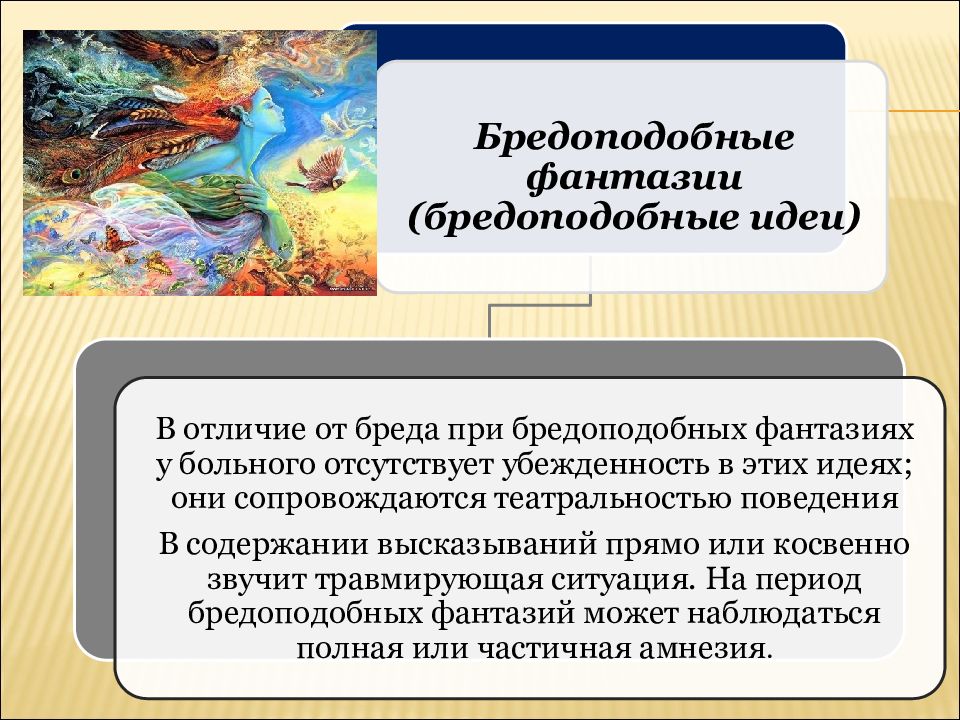 Бредоподобные фантазии (бредоподобные идеи)

В отличие от бреда при бредоподобных фантазиях у больного отсутствует убежденность в этих идеях; они сопровождаются театральностью поведения

В содержании высказываний прямо или косвенно звучит травмирующая ситуация. На период бредоподобных фантазий может наблюдаться полная или частичная амнезия.